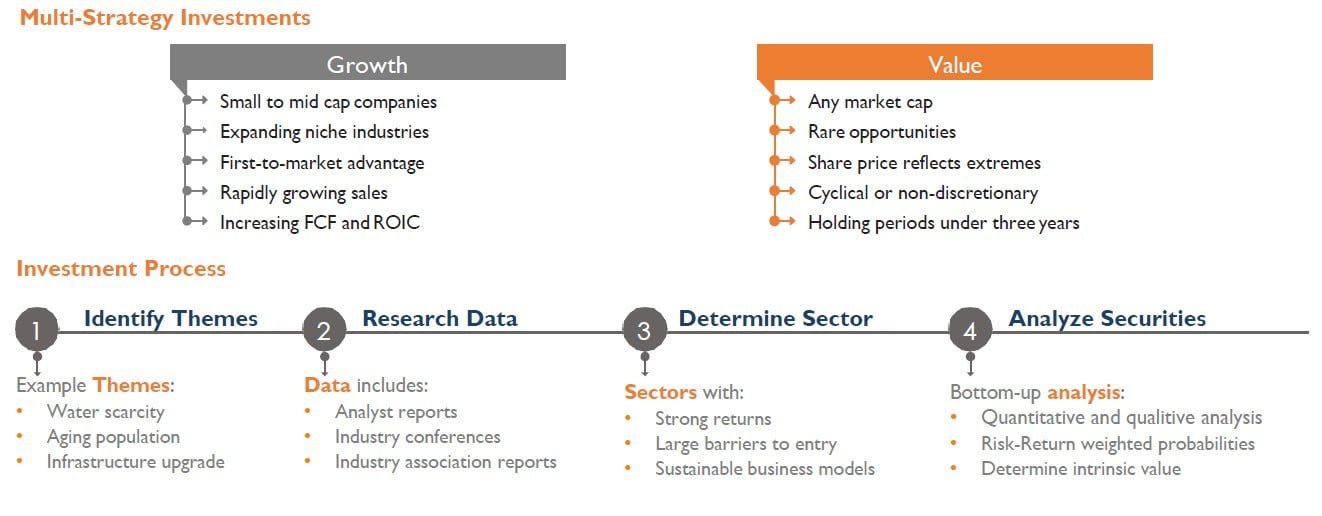 Multi-Strategy Investments

Growth

Small to mid cap companies
Expanding niche industries
First-to-market advantage
Rapidly growing sales
Increasing FCF and ROIC

Value

Any market cap
Rare opportunities
Share price reflects extremes
Cyclical or non-discretionary
Holding periods under three years

Investment Process

1 Identify Themes

Example Themes:
• Water scarcity
• Aging population
• Infrastructure upgrade

2 Research Data

Data includes:
• Analyst reports
• Industry conferences
• Industry association reports

3 Determine Sector

Sectors with:
• Strong returns
• Large barriers to entry
• Sustainable business models

4 Analyze Securities

Bottom-up analysis:
• Quantitative and qualitive analysis
• Risk-Return weighted probabilities
• Determine intrinsic value